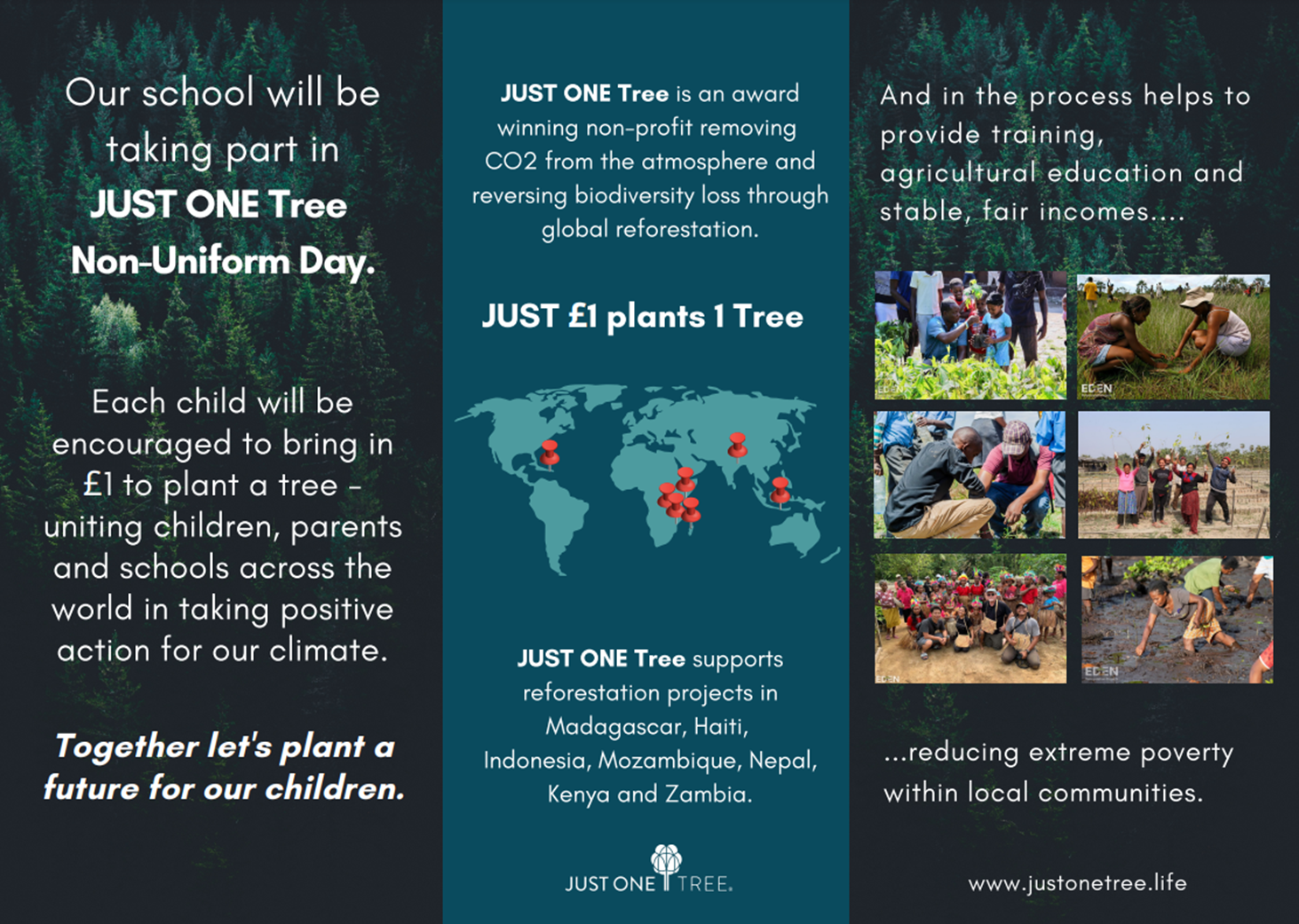 Our school will be taking part in **JUST ONE Tree Non-Uniform Day.**

Each child will be encouraged to bring in £1 to plant a tree - uniting children, parents and schools across the world in taking positive action for our climate.

***Together let's plant a future for our children.***

**JUST ONE Tree** is an award winning non-profit removing CO2 from the atmosphere and reversing biodiversity loss through global reforestation.

**JUST £1 plants 1 Tree**

**JUST ONE Tree** supports reforestation projects in Madagascar, Haiti, Indonesia, Mozambique, Nepal, Kenya and Zambia.

JUST ONE TREE.

And in the process helps to provide training, agricultural education and stable, fair incomes....

EDEN

EDEN

EDEN

EDEN

...reducing extreme poverty within local communities.

www.justonetree.life